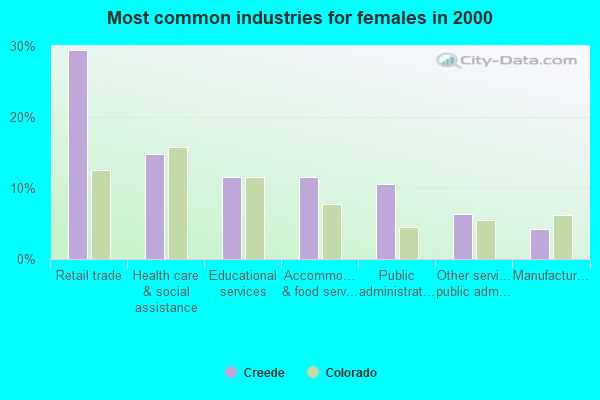 Most common industries for females in 2000

City-Data.com

30%
20%
10%
0%

Retail trade
Health care & social assistance
Educational services
Accommo… & food serv…
Public administrat…
Other servi… public adm…
Manufactur…

Creede
Colorado